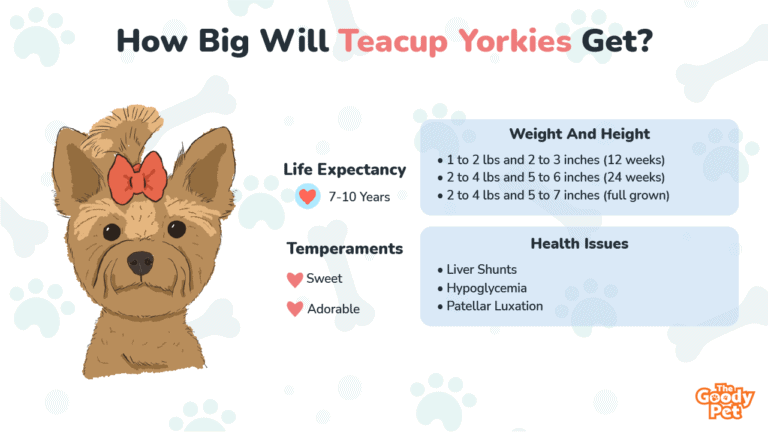 How Big Will Teacup Yorkies Get?

Life Expectancy

7-10 Years

Temperaments

Sweet

Adorable

Weight And Height

• 1 to 2 lbs and 2 to 3 inches (12 weeks)
• 2 to 4 lbs and 5 to 6 inches (24 weeks)
• 2 to 4 lbs and 5 to 7 inches (full grown)

Health Issues

• Liver Shunts
• Hypoglycemia
• Patellar Luxation

The Goody Pet